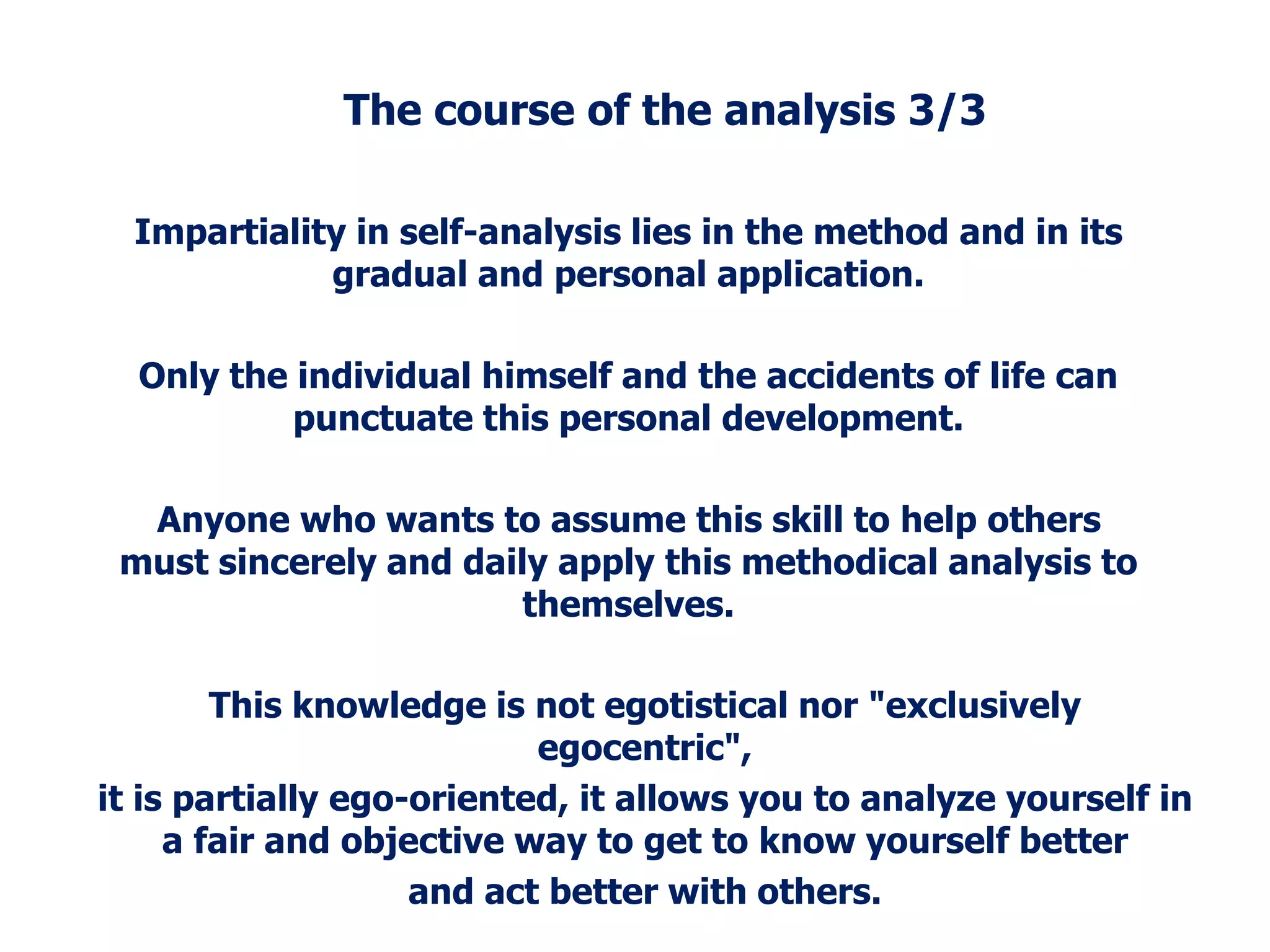 The course of the analysis 3/3

Impartiality in self-analysis lies in the method and in its gradual and personal application.

Only the individual himself and the accidents of life can punctuate this personal development.

Anyone who wants to assume this skill to help others must sincerely and daily apply this methodical analysis to themselves.

This knowledge is not egotistical nor "exclusively egocentric",
it is partially ego-oriented, it allows you to analyze yourself in a fair and objective way to get to know yourself better
and act better with others.